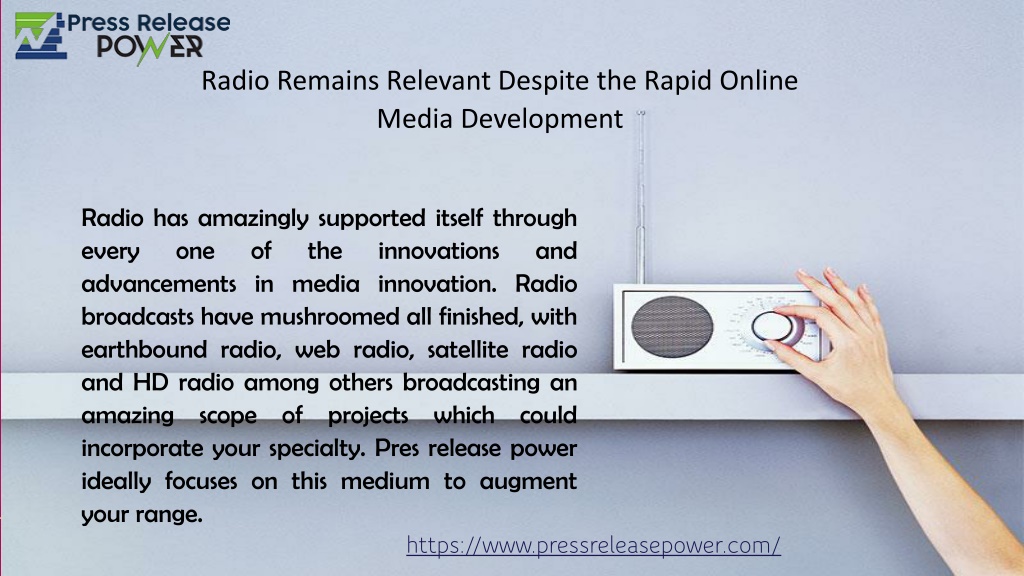 Press Release POWER

Radio Remains Relevant Despite the Rapid Online Media Development

Radio has amazingly supported itself through every one of the innovations and advancements in media innovation. Radio broadcasts have mushroomed all finished, with earthbound radio, web radio, satellite radio and HD radio among others broadcasting an amazing scope of projects which could incorporate your specialty. Pres release power ideally focuses on this medium to augment your range.

https://www.pressreleasepower.com/